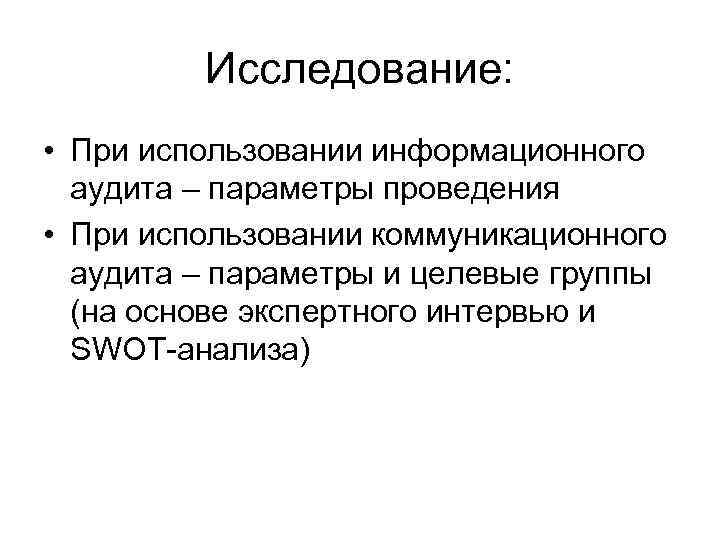 Исследование:

• При использовании информационного аудита – параметры проведения
• При использовании коммуникационного аудита – параметры и целевые группы (на основе экспертного интервью и SWOT-анализа)